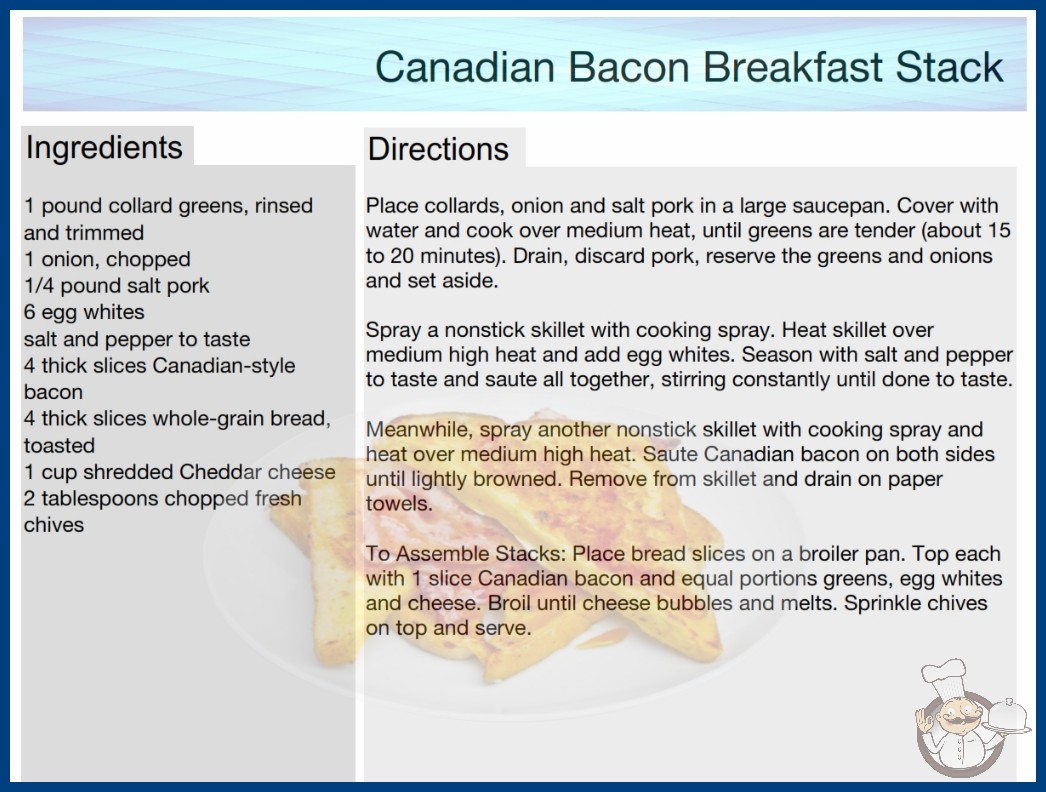 Canadian Bacon Breakfast Stack

Ingredients

1 pound collard greens, rinsed and trimmed
1 onion, chopped
1/4 pound salt pork
6 egg whites
salt and pepper to taste
4 thick slices Canadian-style bacon
4 thick slices whole-grain bread, toasted
1 cup shredded Cheddar cheese
2 tablespoons chopped fresh chives

Directions

Place collards, onion and salt pork in a large saucepan. Cover with water and cook over medium heat, until greens are tender (about 15 to 20 minutes). Drain, discard pork, reserve the greens and onions and set aside.

Spray a nonstick skillet with cooking spray. Heat skillet over medium high heat and add egg whites. Season with salt and pepper to taste and saute all together, stirring constantly until done to taste.

Meanwhile, spray another nonstick skillet with cooking spray and heat over medium high heat. Saute Canadian bacon on both sides until lightly browned. Remove from skillet and drain on paper towels.

To Assemble Stacks: Place bread slices on a broiler pan. Top each with 1 slice Canadian bacon and equal portions greens, egg whites and cheese. Broil until cheese bubbles and melts. Sprinkle chives on top and serve.